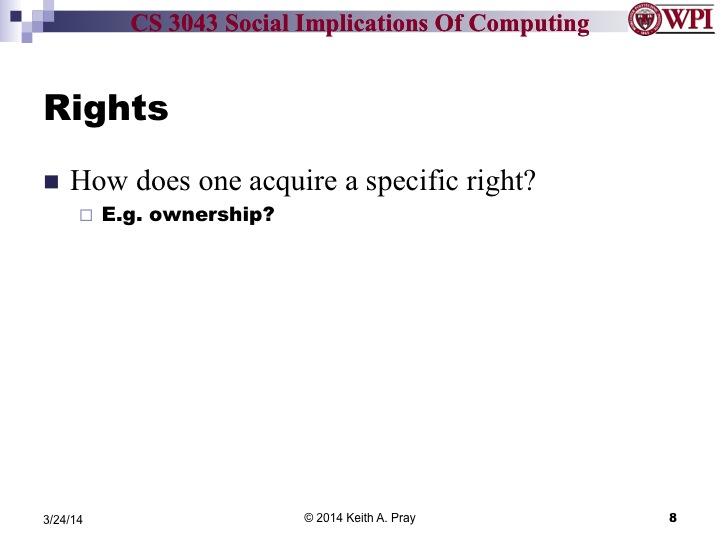 CS 3043 Social Implications Of Computing

WPI

Rights

How does one acquire a specific right?

E.g. ownership?

3/24/14

© 2014 Keith A. Pray

8